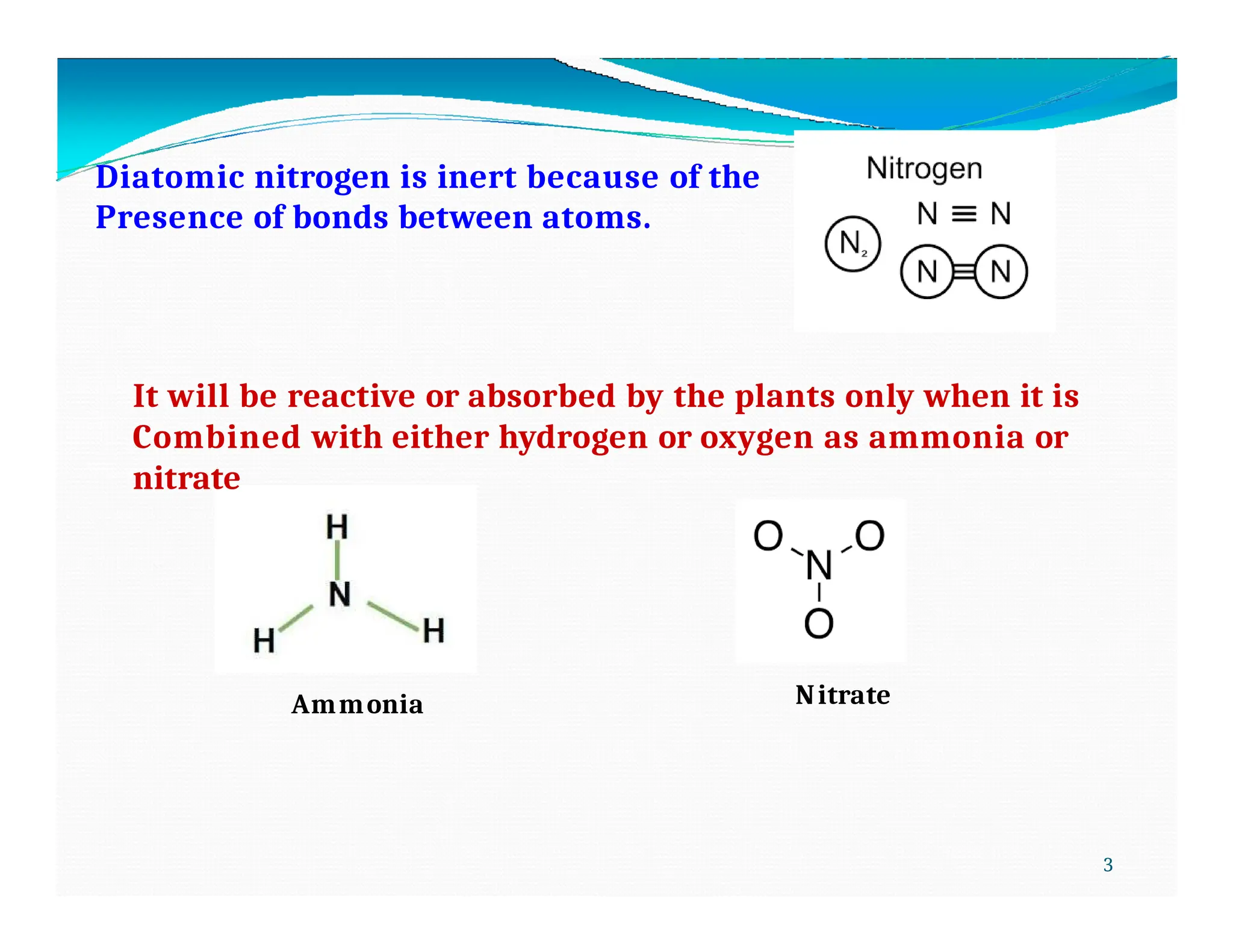 Diatomic nitrogen is inert because of the Presence of bonds between atoms.

Nitrogen

$N_2$

$N \equiv N$

N N

It will be reactive or absorbed by the plants only when it is Combined with either hydrogen or oxygen as ammonia or nitrate

H
N
H H

Ammonia

O O
N
O

Nitrate

3